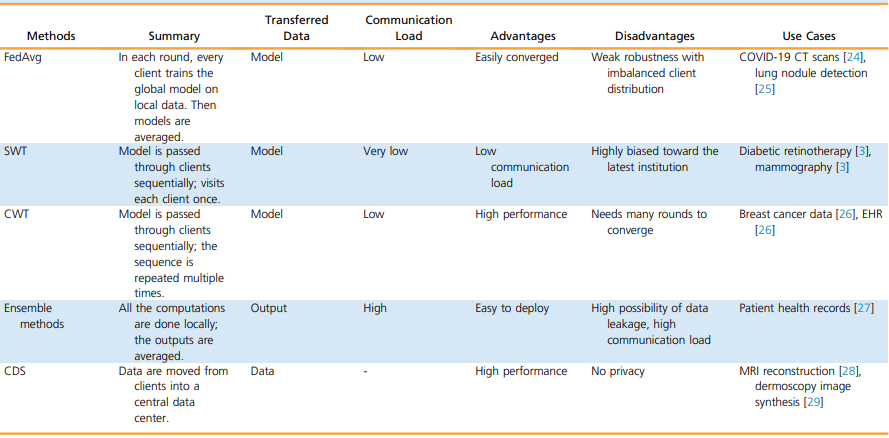 | Methods | Summary | Transferred Data | Communication Load | Advantages | Disadvantages | Use Cases |
|---|---|---|---|---|---|---|
| FedAvg | In each round, every client trains the global model on local data. Then models are averaged. | Model | Low | Easily converged | Weak robustness with imbalanced client distribution | COVID-19 CT scans [24], lung nodule detection [25] |
| SWT | Model is passed through clients sequentially; visits each client once. | Model | Very low | Low communication load | Highly biased toward the latest institution | Diabetic retinotherapy [3], mammography [3] |
| CWT | Model is passed through clients sequentially; the sequence is repeated multiple times. | Model | Low | High performance | Needs many rounds to converge | Breast cancer data [26], EHR [26] |
| Ensemble methods | All the computations are done locally; the outputs are averaged. | Output | High | Easy to deploy | High possibility of data leakage, high communication load | Patient health records [27] |
| CDS | Data are moved from clients into a central data center. | Data | - | High performance | No privacy | MRI reconstruction [28], dermoscopy image synthesis [29] |